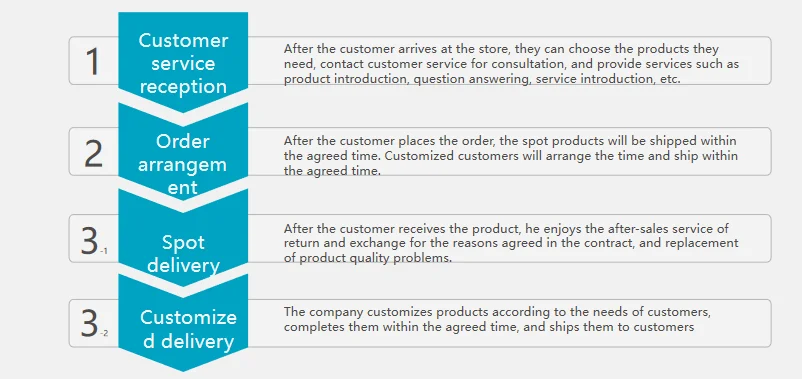 1

Customer service reception

After the customer arrives at the store, they can choose the products they need, contact customer service for consultation, and provide services such as product introduction, question answering, service introduction, etc.

2

Order arrangem ent

After the customer places the order, the spot products will be shipped within the agreed time. Customized customers will arrange the time and ship within the agreed time.

3-1

Spot delivery

After the customer receives the product, he enjoys the after-sales service of return and exchange for the reasons agreed in the contract, and replacement of product quality problems.

3-2

Customize d delivery

The company customizes products according to the needs of customers, completes them within the agreed time, and ships them to customers